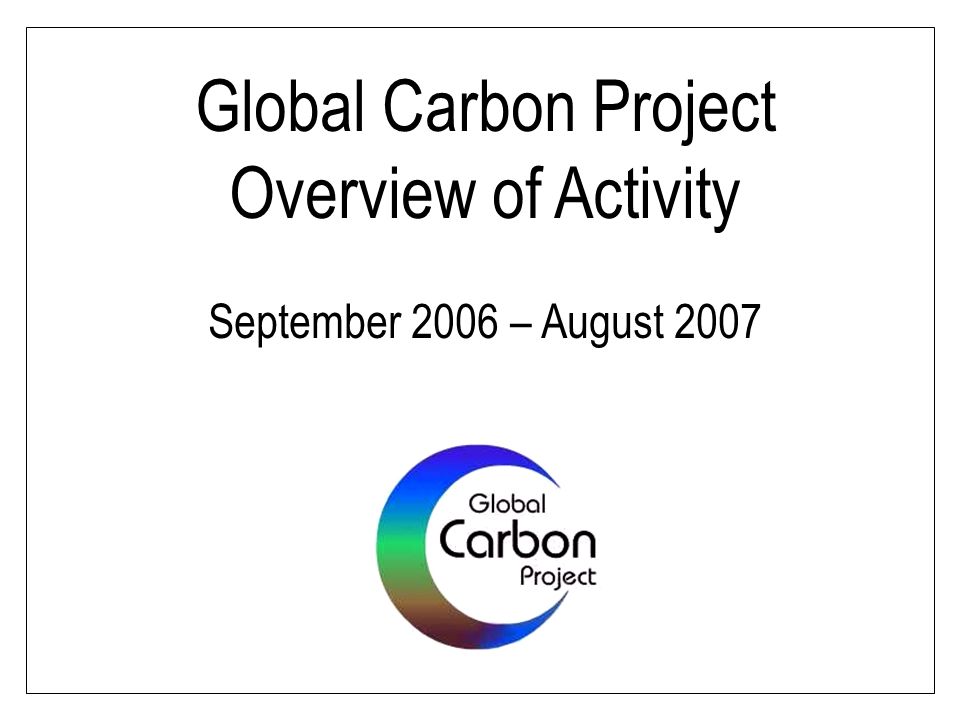 Global Carbon Project
Overview of Activity

September 2006 – August 2007

Global
Carbon
Project